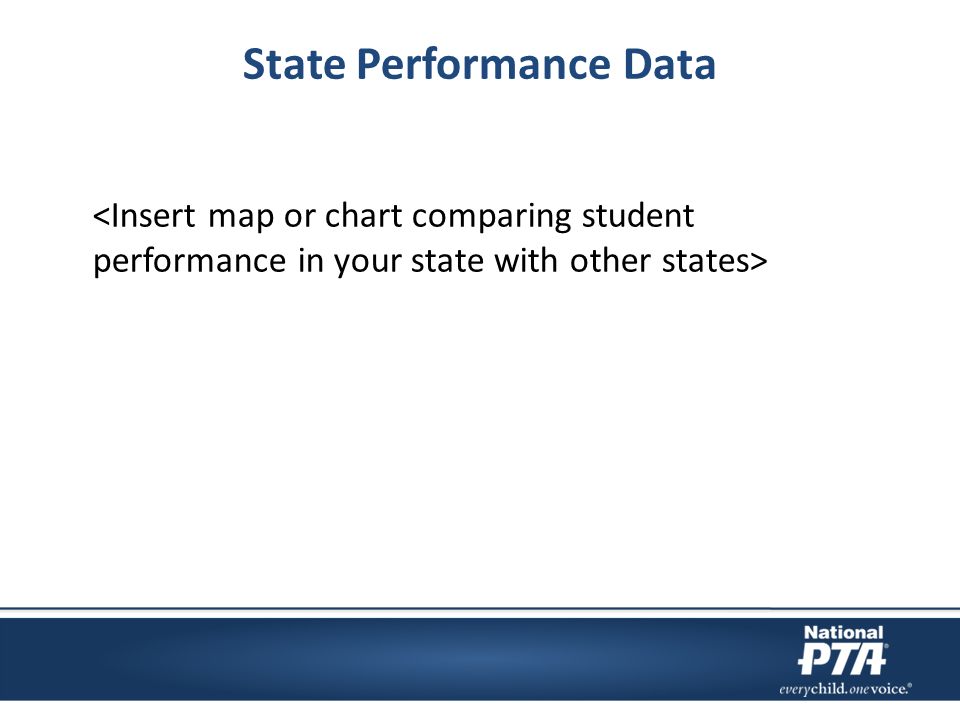 State Performance Data

<Insert map or chart comparing student performance in your state with other states>

National PTA®

everychild.onevoice.®